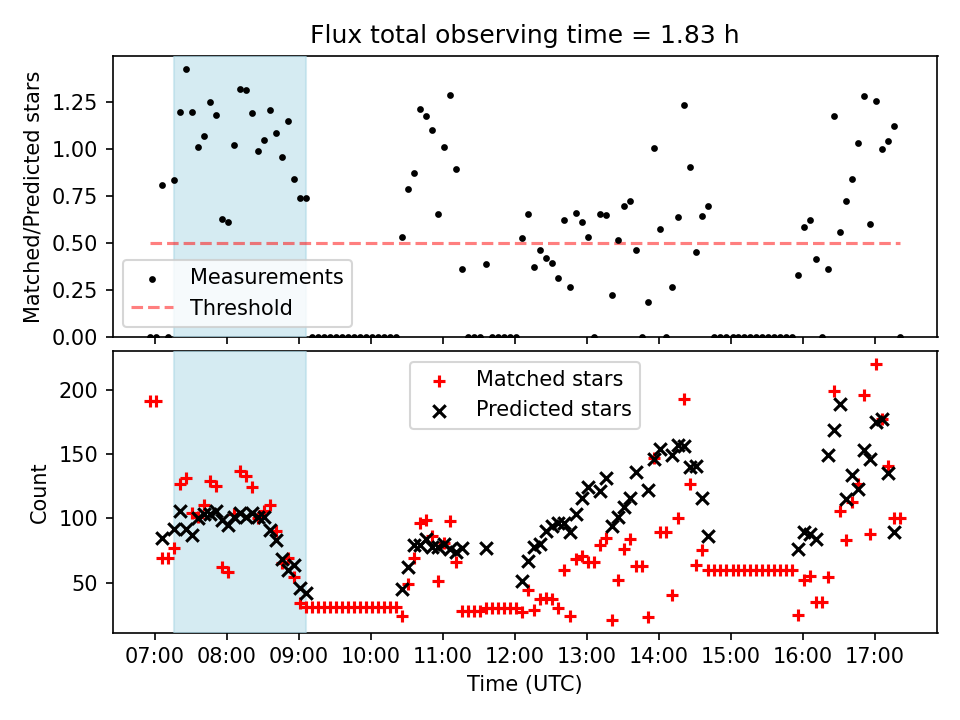 Flux total observing time = 1.83 h

Matched/Predicted stars

1.25
1.00
0.75
0.50
0.25
0.00

Measurements
Threshold

Count

200
150
100
50

Matched stars
Predicted stars

07:00 08:00 09:00 10:00 11:00 12:00 13:00 14:00 15:00 16:00 17:00

Time (UTC)